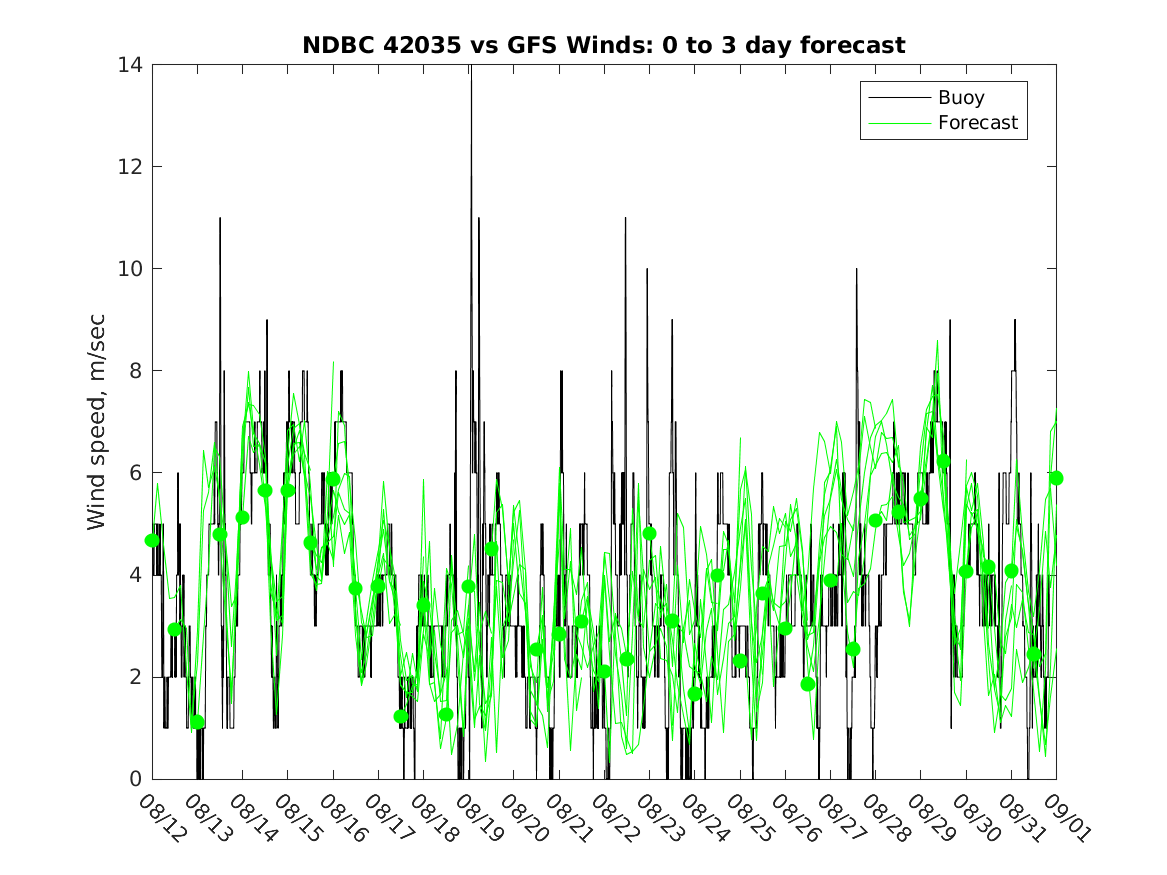 NDBC 42035 vs GFS Winds: 0 to 3 day forecast

Buoy
Forecast

Wind speed, m/sec

14
12
10
8
6
4
2
0

08/12
08/13
08/14
08/15
08/16
08/17
08/18
08/19
08/20
08/21
08/22
08/23
08/24
08/25
08/26
08/27
08/28
08/29
08/30
08/31
09/01